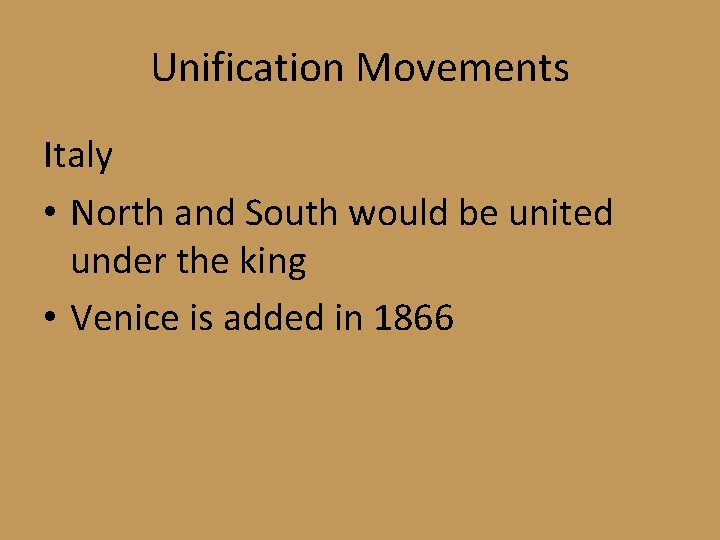 Unification Movements

Italy

• North and South would be united under the king
• Venice is added in 1866